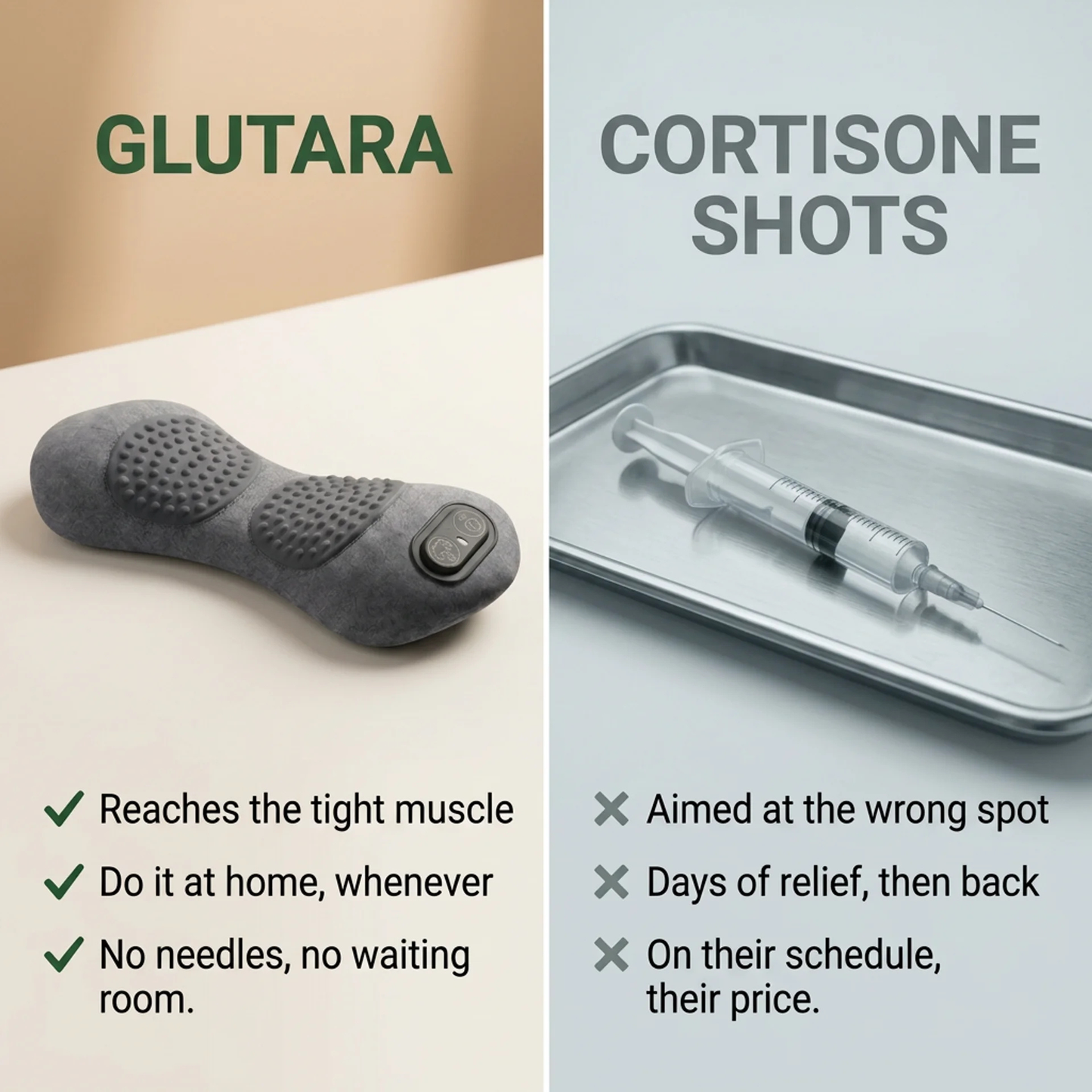 GLUTARA

✓ Reaches the tight muscle

✓ Do it at home, whenever

✓ No needles, no waiting room.

CORTISONE SHOTS

✕ Aimed at the wrong spot

✕ Days of relief, then back

✕ On their schedule, their price.